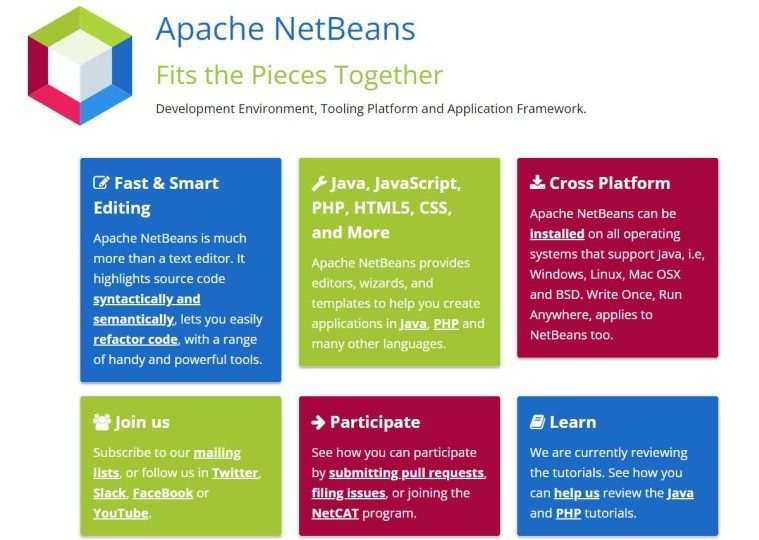 Apache NetBeans

Fits the Pieces Together

Development Environment, Tooling Platform and Application Framework.

Fast & Smart Editing

Apache NetBeans is much more than a text editor. It highlights source code syntactically and semantically, lets you easily refactor code, with a range of handy and powerful tools.

Java, JavaScript, PHP, HTML5, CSS, and More

Apache NetBeans provides editors, wizards, and templates to help you create applications in Java, PHP and many other languages.

Cross Platform

Apache NetBeans can be installed on all operating systems that support Java, i.e, Windows, Linux, Mac OSX and BSD. Write Once, Run Anywhere, applies to NetBeans too.

Join us

Subscribe to our mailing lists, or follow us in Twitter, Slack, FaceBook or YouTube.

Participate

See how you can participate by submitting pull requests, filing issues, or joining the NetCAT program.

Learn

We are currently reviewing the tutorials. See how you can help us review the Java and PHP tutorials.